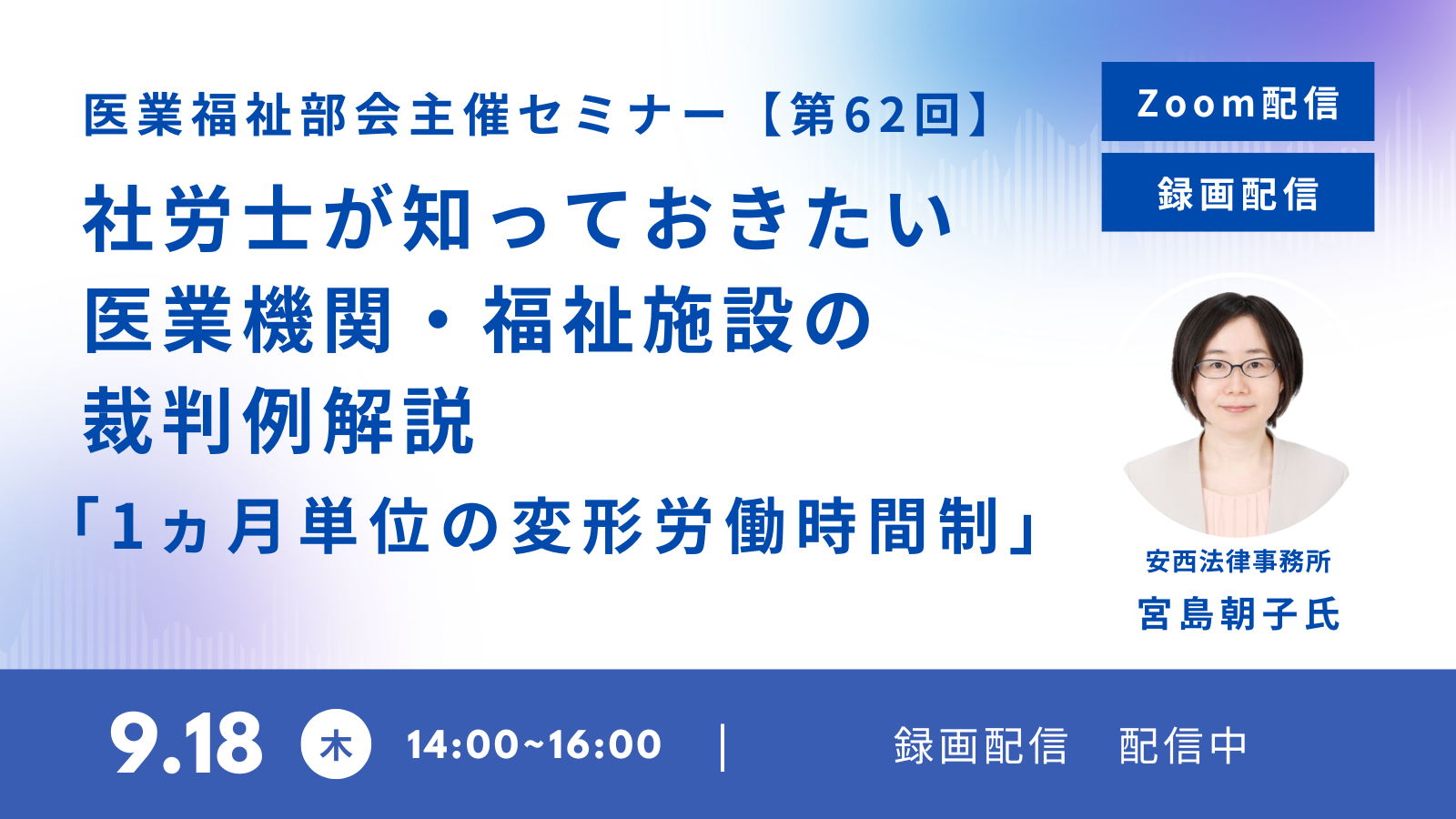 医業福祉部会主催セミナー【第62回】

社労士が知っておきたい
医業機関・福祉施設の
裁判例解説
「1ヵ月単位の変形労働時間制」

Zoom配信

録画配信

安西法律事務所
宮島朝子氏

9.18 木 14:00~16:00 | 録画配信 配信中